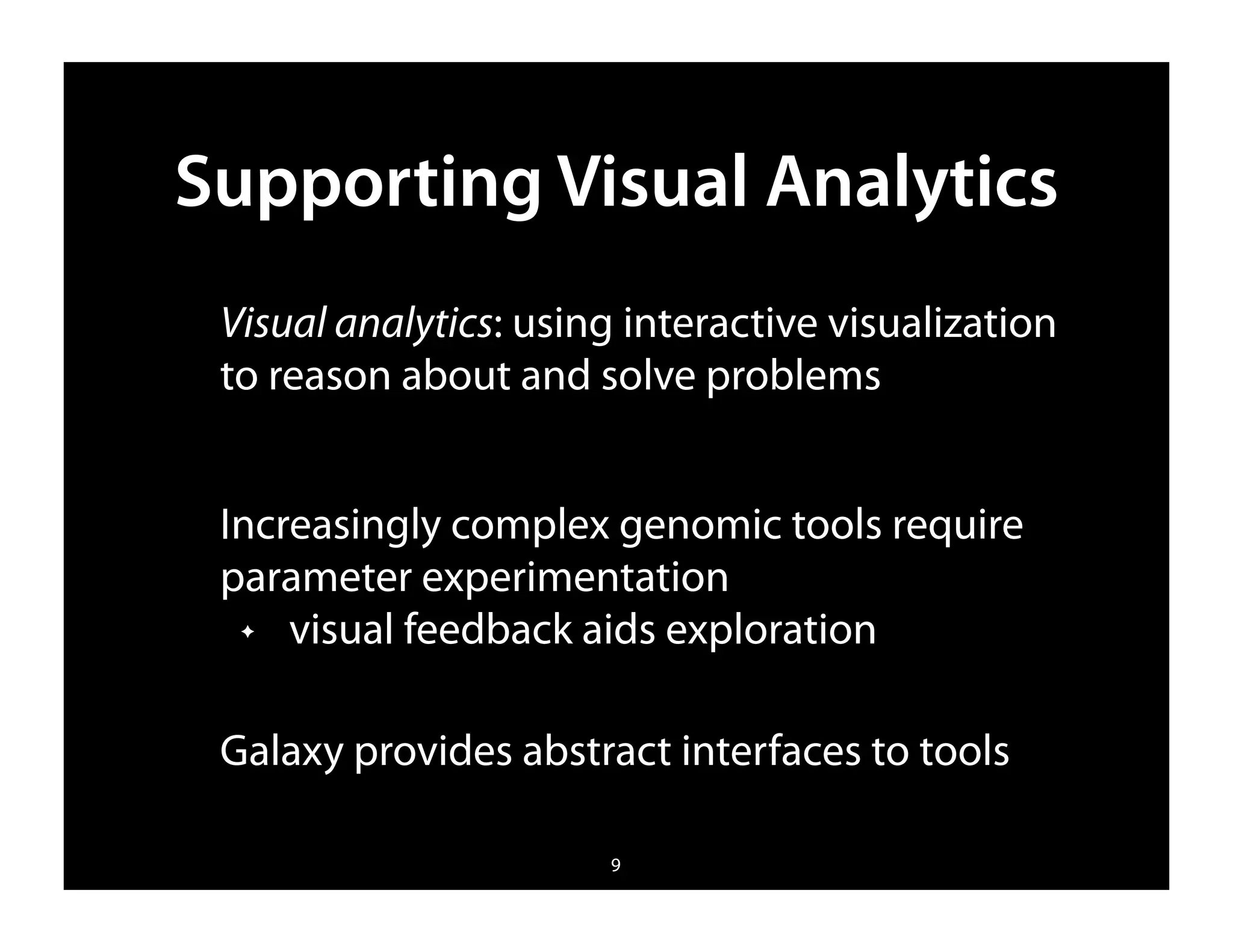 Supporting Visual Analytics

Visual analytics: using interactive visualization to reason about and solve problems

Increasingly complex genomic tools require parameter experimentation
✦ visual feedback aids exploration

Galaxy provides abstract interfaces to tools

9